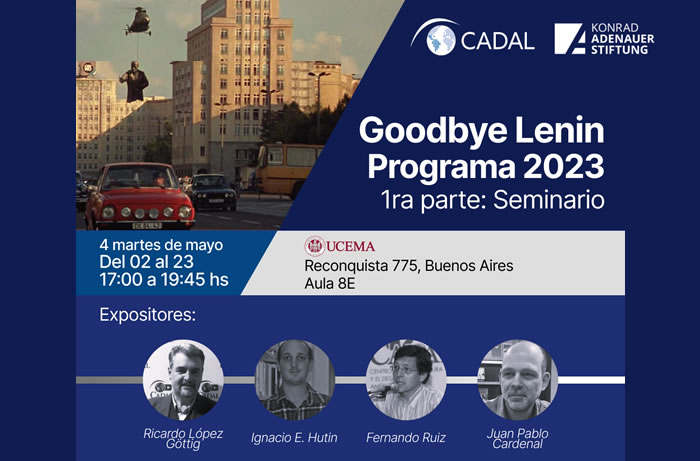 CADAL
KONRAD ADENAUER STIFTUNG

Goodbye Lenin
Programa 2023
1ra parte: Seminario

4 martes de mayo
Del 02 al 23
17:00 a 19:45 hs

UCEMA
Reconquista 775, Buenos Aires
Aula 8E

Expositores:

Ricardo López Göttig
Ignacio E. Hutin
Fernando Ruiz
Juan Pablo Cardenal